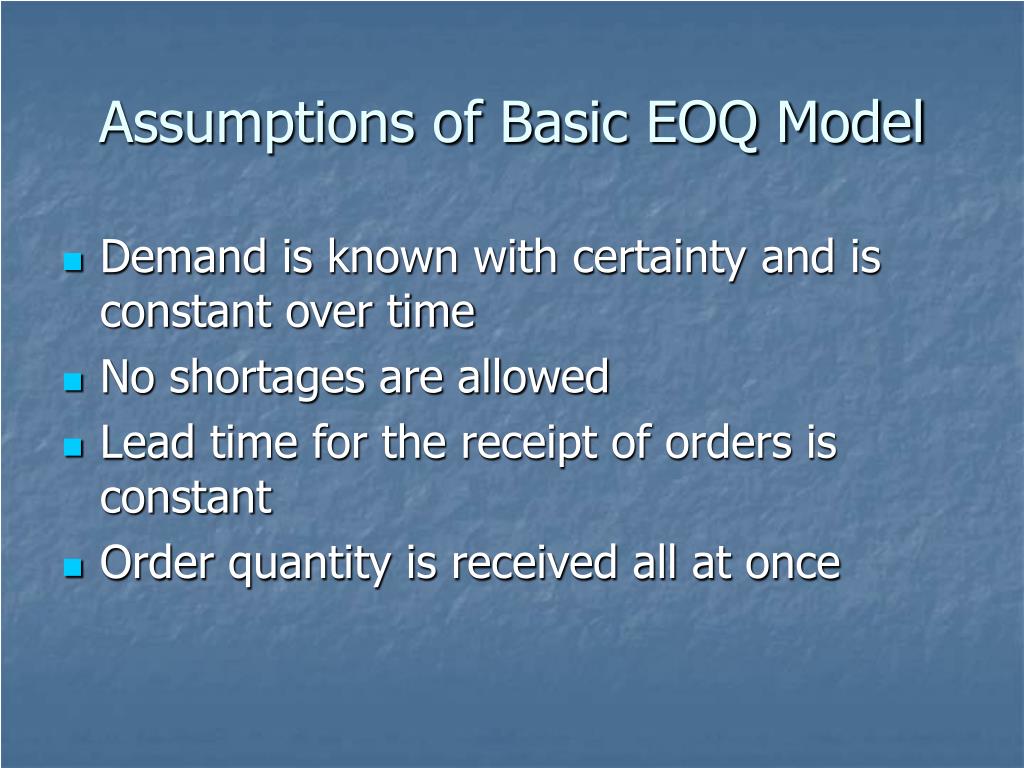 Assumptions of Basic EOQ Model

- Demand is known with certainty and is constant over time
- No shortages are allowed
- Lead time for the receipt of orders is constant
- Order quantity is received all at once